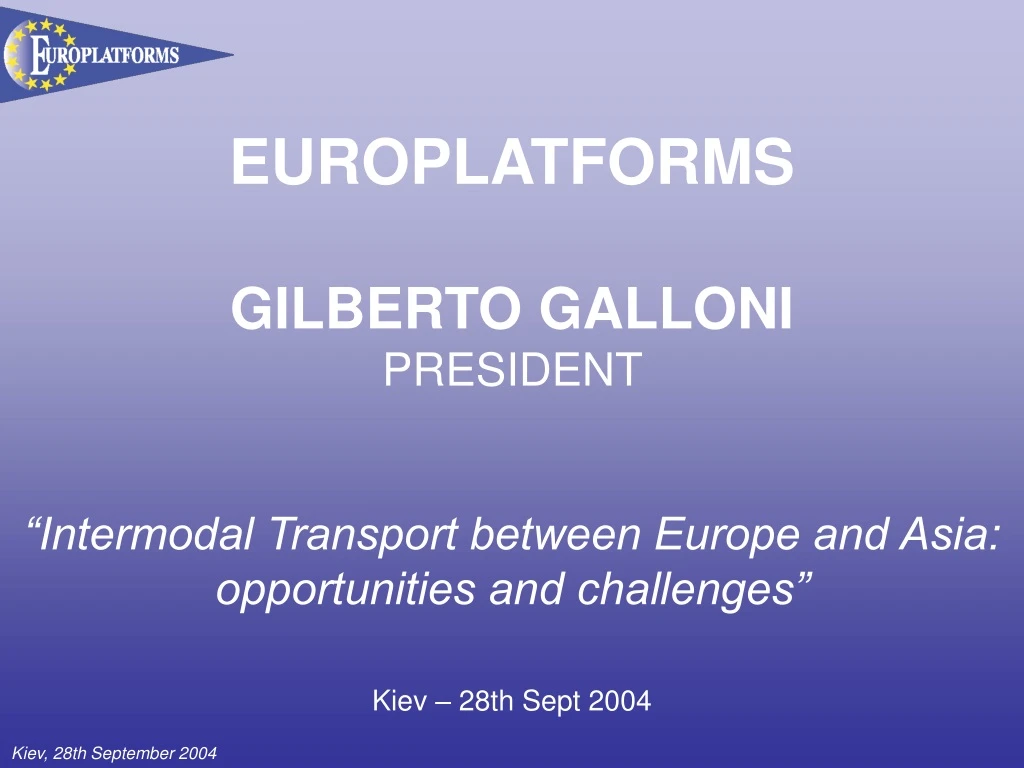 EUROPLATFORMS

EUROPLATFORMS

GILBERTO GALLONI
PRESIDENT

“Intermodal Transport between Europe and Asia: opportunities and challenges”

Kiev – 28th Sept 2004

Kiev, 28th September 2004